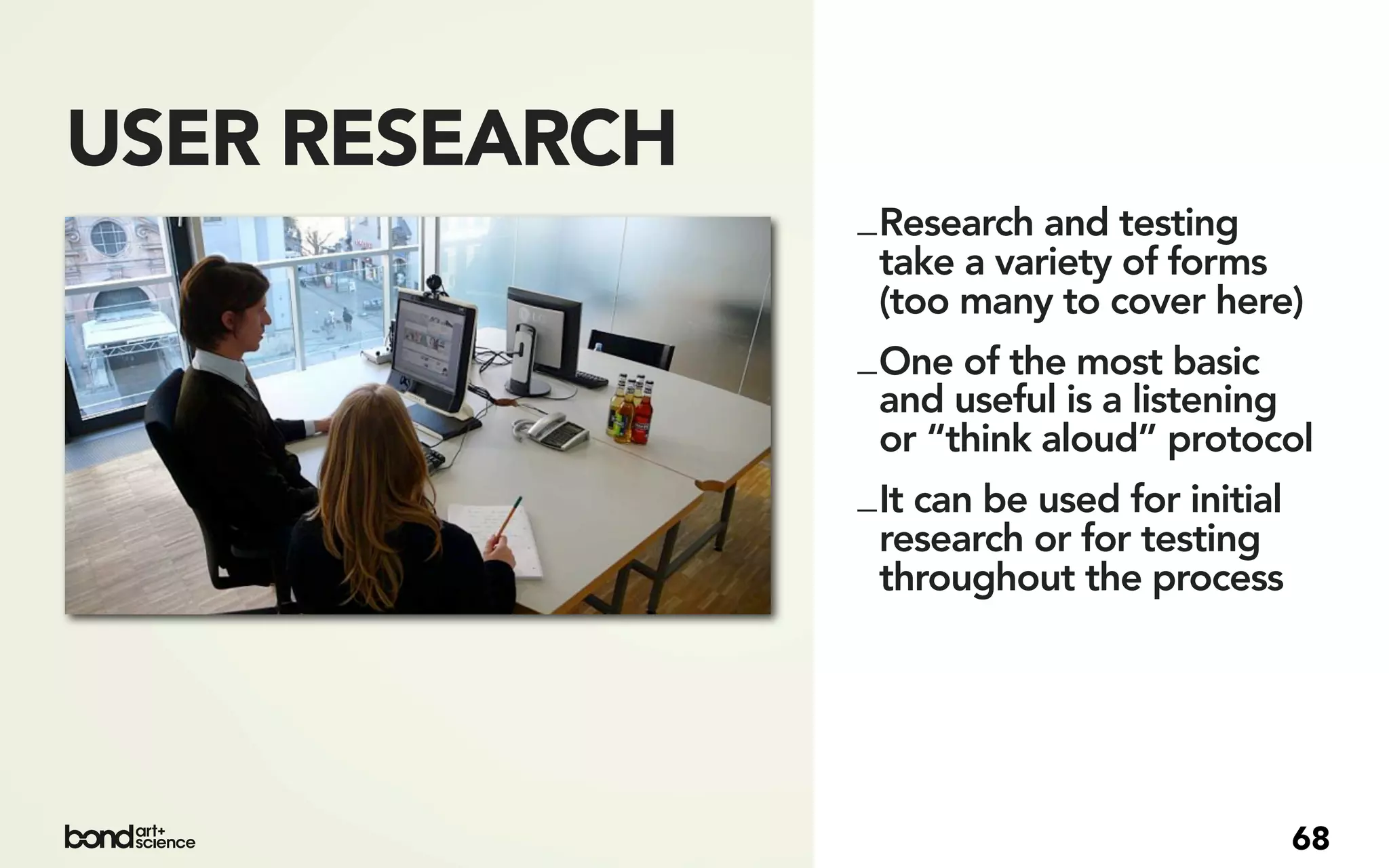 USER RESEARCH

_Research and testing take a variety of forms (too many to cover here)

_One of the most basic and useful is a listening or “think aloud” protocol

_It can be used for initial research or for testing throughout the process

bond art+ science

68